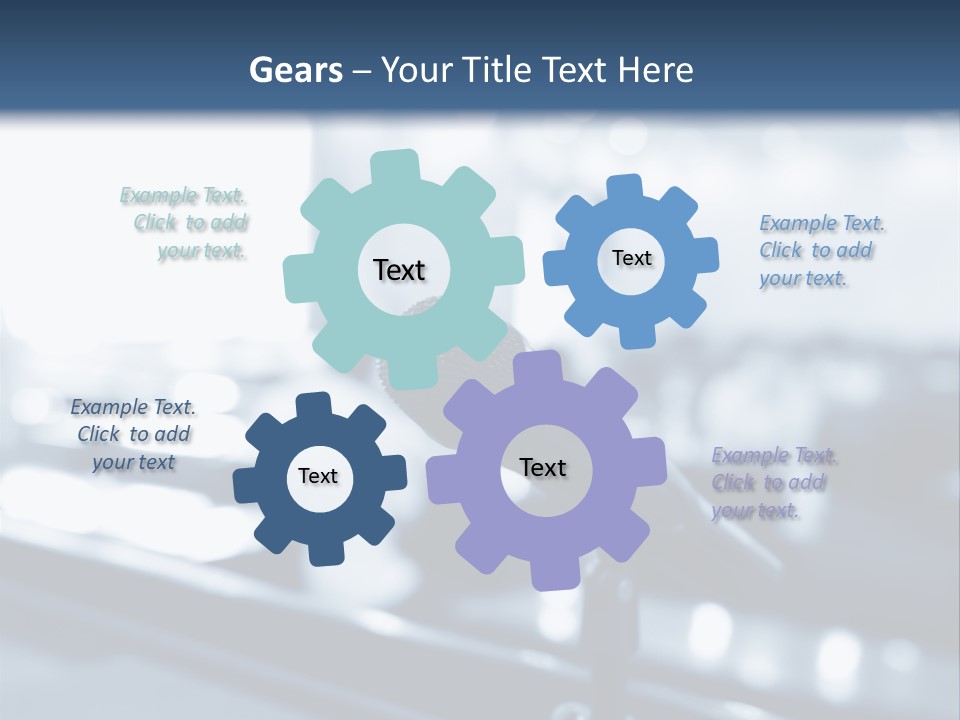 Gears – Your Title Text Here

Example Text. Click to add your text.

Text

Text

Example Text. Click to add your text.

Example Text. Click to add your text

Text

Text

Example Text. Click to add your text.